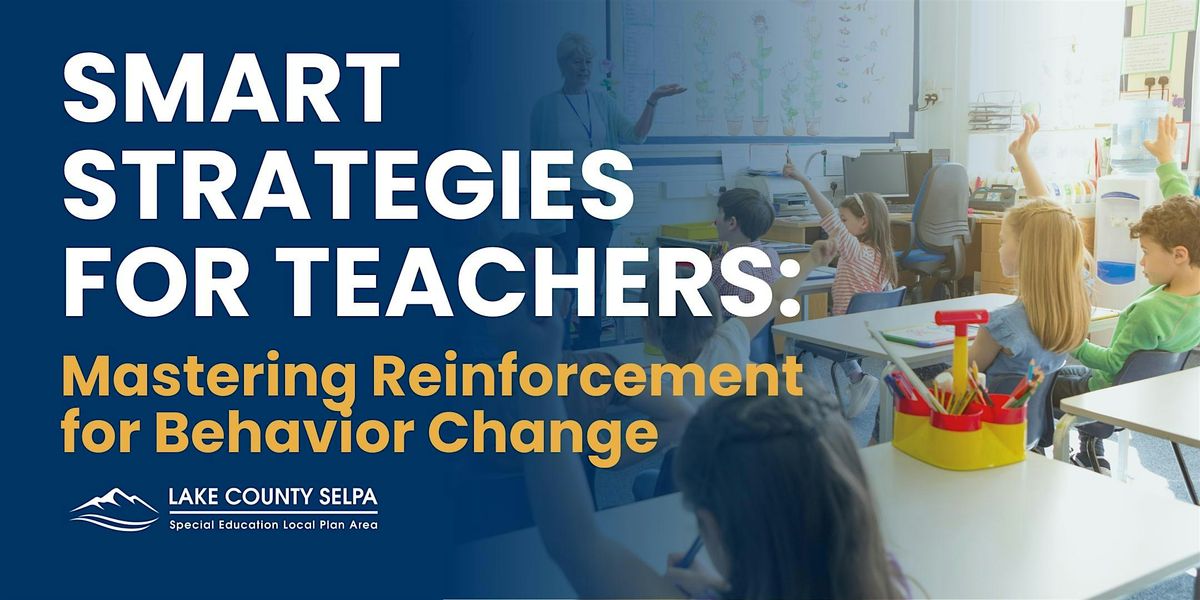 SMART STRATEGIES FOR TEACHERS:

Mastering Reinforcement for Behavior Change

LAKE COUNTY SELPA
Special Education Local Plan Area